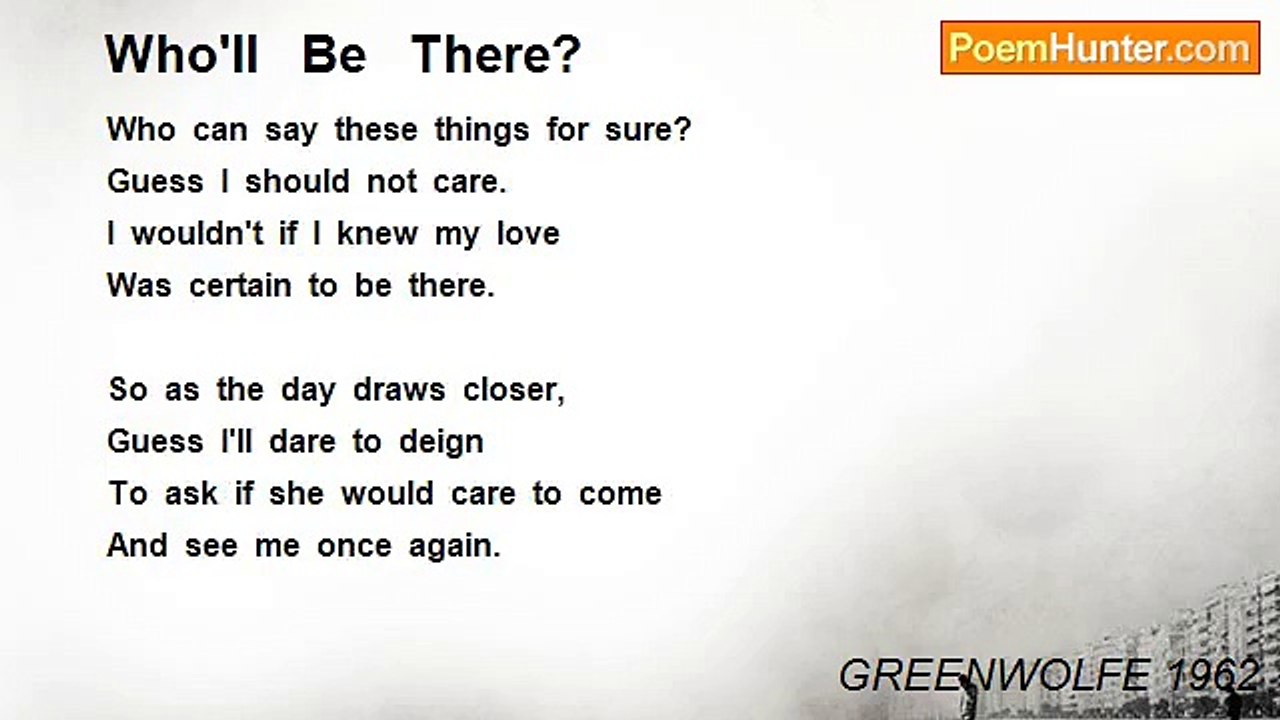 Who'll Be There?

PoemHunter.com

Who can say these things for sure?
Guess I should not care.
I wouldn't if I knew my love
Was certain to be there.

So as the day draws closer,
Guess I'll dare to deign
To ask if she would care to come
And see me once again.

GREENWOLFE 1962